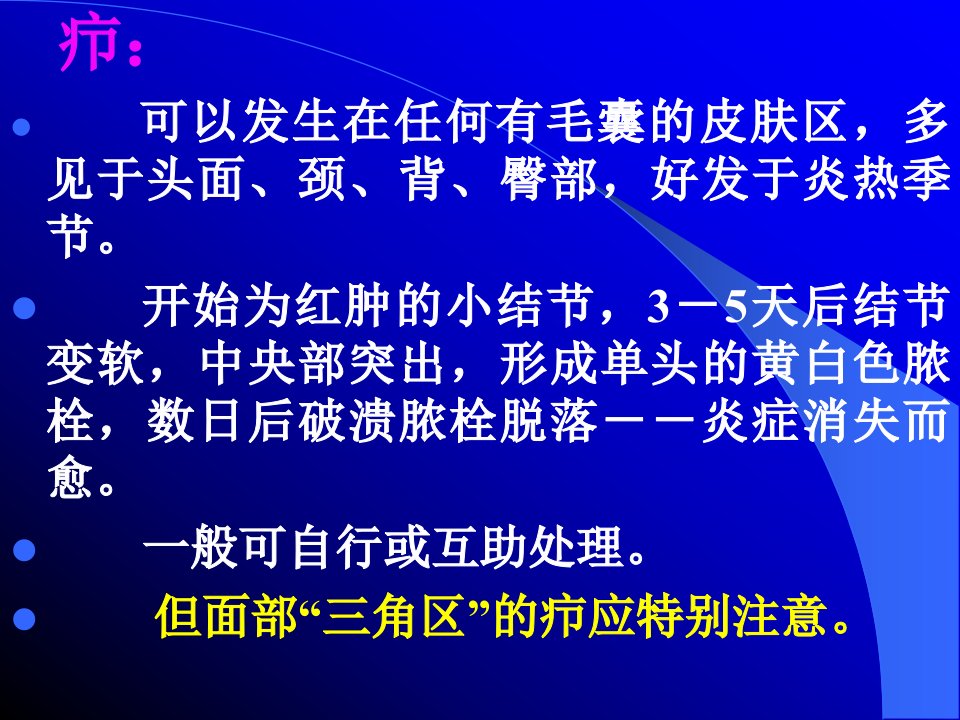 疖：

可以发生在任何有毛囊的皮肤区，多见于头面、颈、背、臀部，好发于炎热季节。

开始为红肿的小结节，3－5天后结节变软，中央部突出，形成单头的黄白色脓栓，数日后破溃脓栓脱落－－炎症消失而愈。

一般可自行或互助处理。

但面部“三角区”的疖应特别注意。